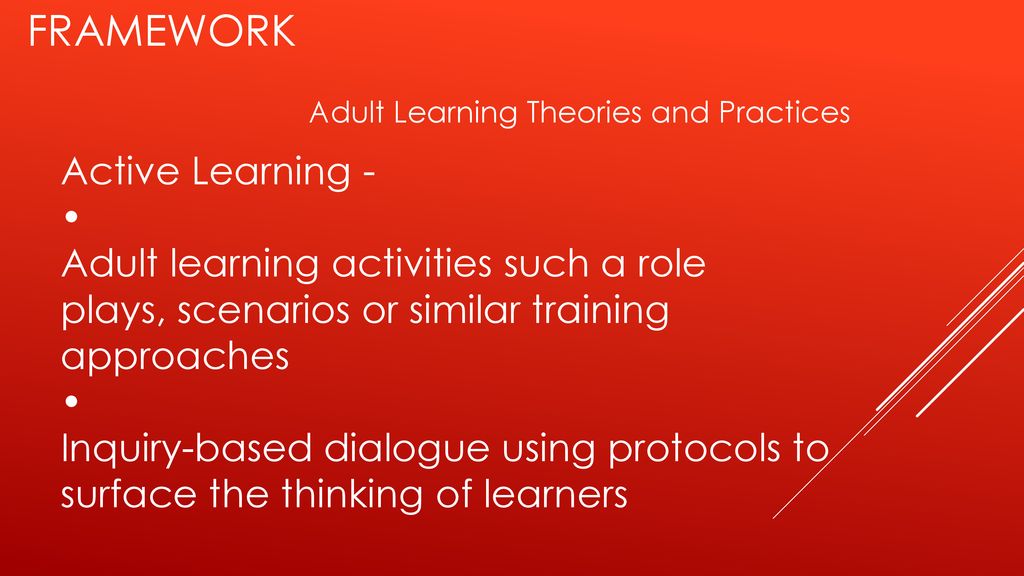 FRAMEWORK

Adult Learning Theories and Practices

Active Learning -

•

Adult learning activities such a role plays, scenarios or similar training approaches

•

Inquiry-based dialogue using protocols to surface the thinking of learners